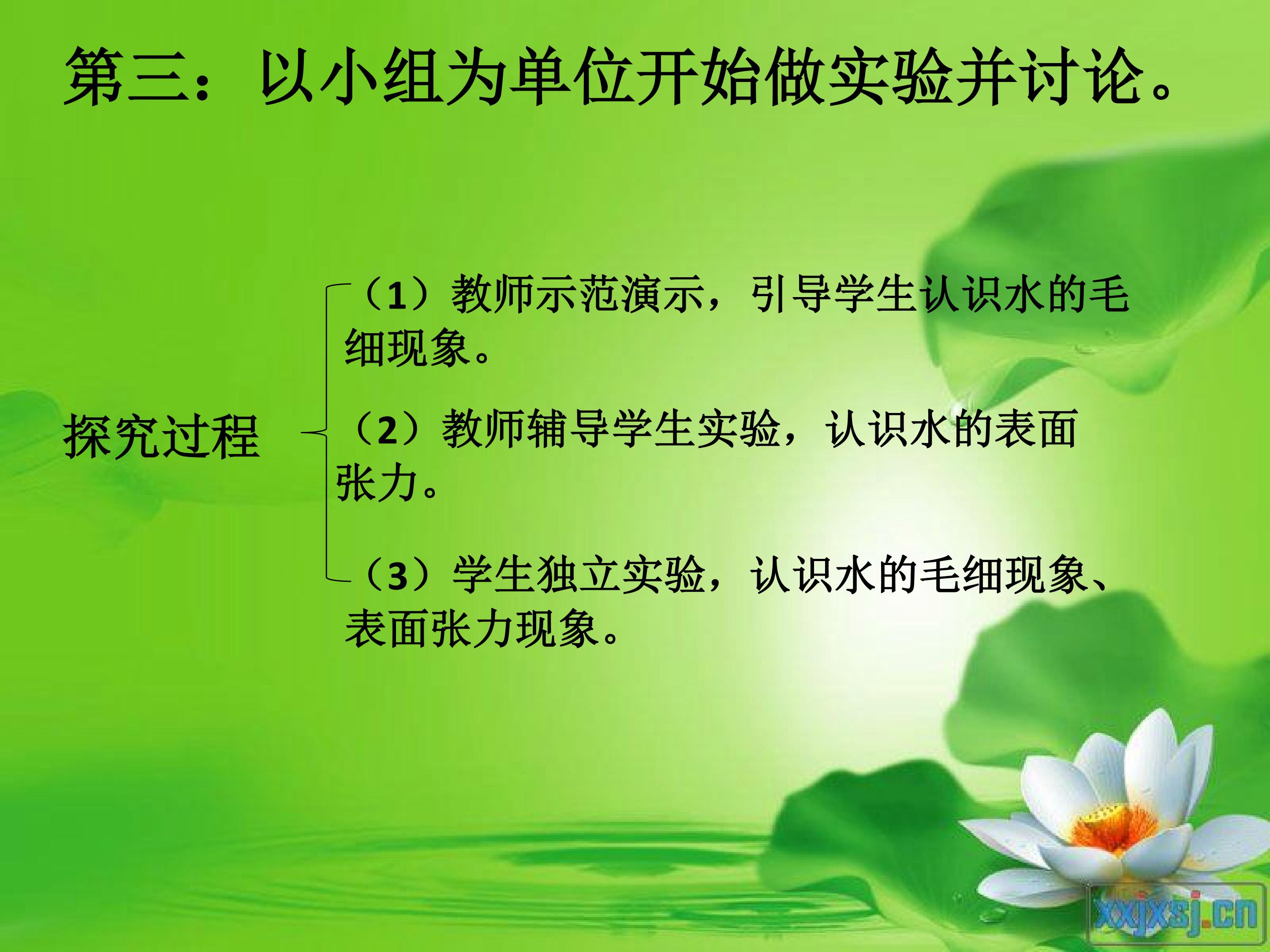 第三：以小组为单位开始做实验并讨论。

探究过程

（1）教师示范演示，引导学生认识水的毛细现象。

（2）教师辅导学生实验，认识水的表面张力。

（3）学生独立实验，认识水的毛细现象、表面张力现象。

xxjxsj.cn